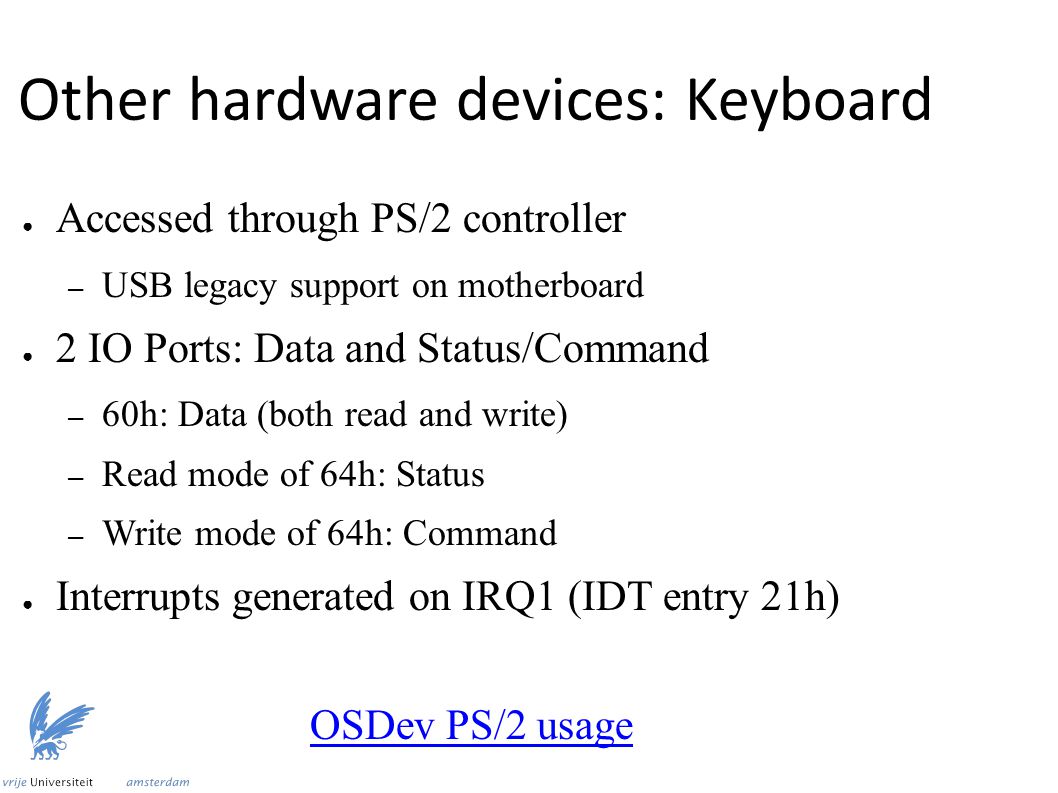 Other hardware devices: Keyboard

● Accessed through PS/2 controller
  – USB legacy support on motherboard
● 2 IO Ports: Data and Status/Command
  – 60h: Data (both read and write)
  – Read mode of 64h: Status
  – Write mode of 64h: Command
● Interrupts generated on IRQ1 (IDT entry 21h)

OSDev PS/2 usage

vrije Universiteit amsterdam